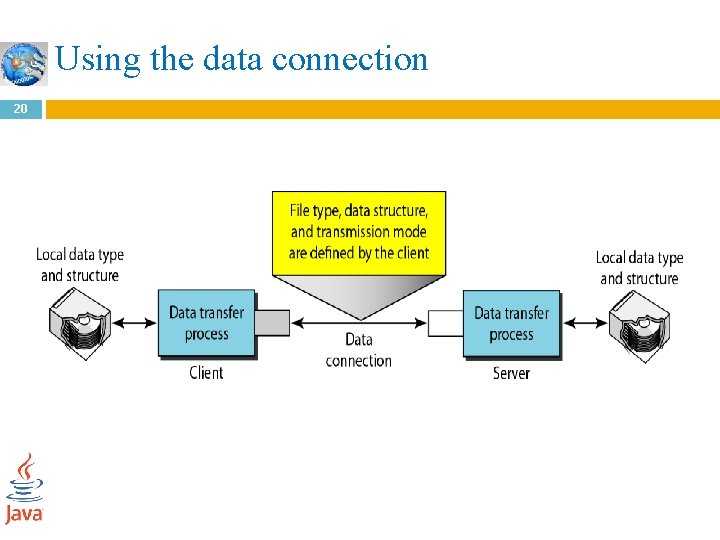 Using the data connection

20

File type, data structure, and transmission mode are defined by the client

Local data type and structure

Data transfer process

Client

Data connection

Data transfer process

Server

Local data type and structure

Java